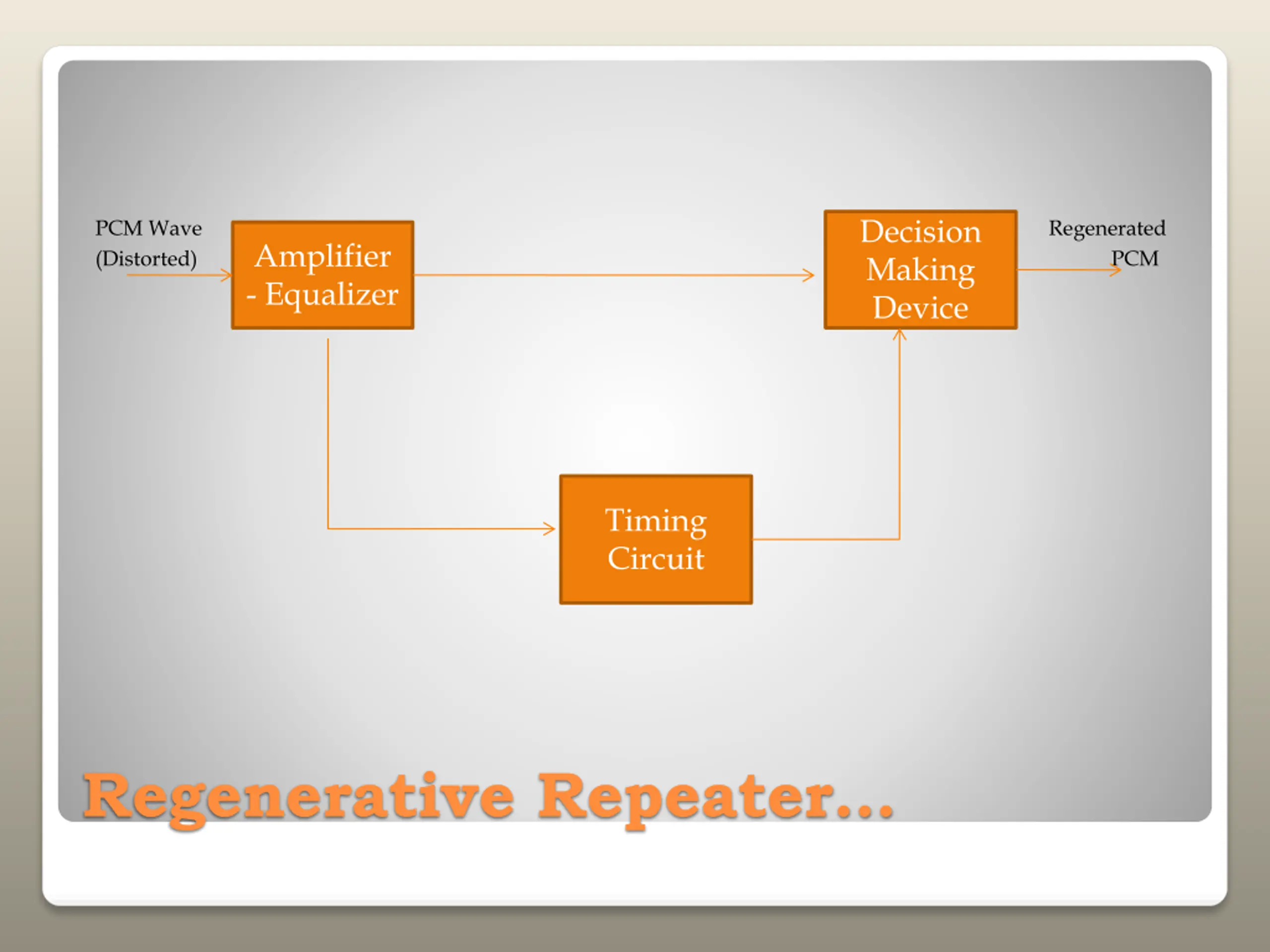 PCM Wave (Distorted)

Amplifier - Equalizer

Decision Making Device

Regenerated PCM

Timing Circuit

Regenerative Repeater...